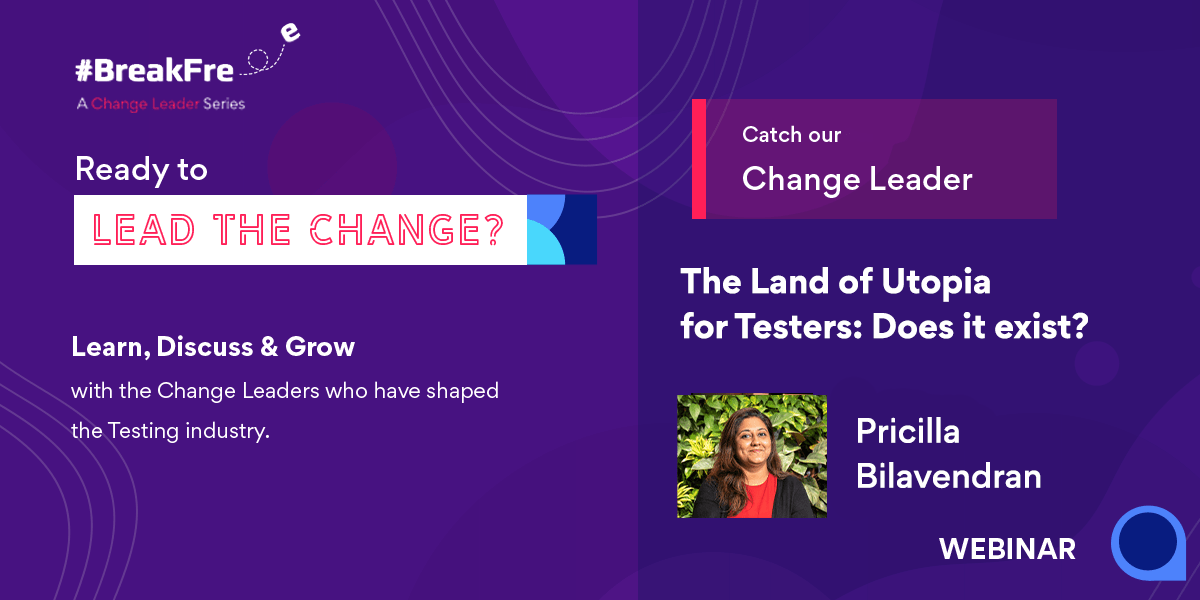 #BreakFre e
A Change Leader Series

Ready to
LEAD THE CHANGE?

Learn, Discuss & Grow
with the Change Leaders who have shaped the Testing industry.

Catch our
Change Leader

The Land of Utopia for Testers: Does it exist?

Pricilla Bilavendran

WEBINAR